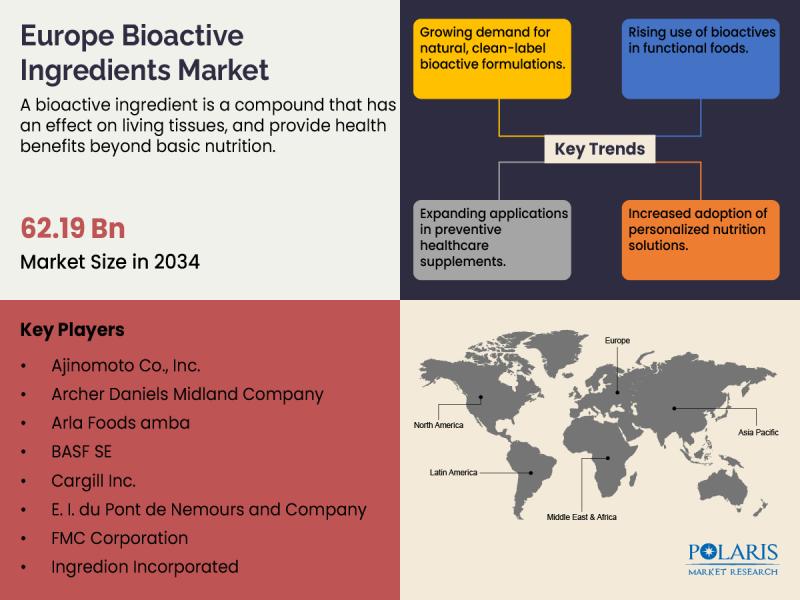 Europe Bioactive Ingredients Market

A bioactive ingredient is a compound that has an effect on living tissues, and provide health benefits beyond basic nutrition.

62.19 Bn

Market Size in 2034

Growing demand for natural, clean-label bioactive formulations.

Rising use of bioactives in functional foods.

Key Trends

Expanding applications in preventive healthcare supplements.

Increased adoption of personalized nutrition solutions.

Key Players

• Ajinomoto Co., Inc.
• Archer Daniels Midland Company
• Arla Foods amba
• BASF SE
• Cargill Inc.
• E. I. du Pont de Nemours and Company
• FMC Corporation
• Ingredion Incorporated

Europe

North America

Asia Pacific

Latin America

Middle East & Africa

POLARIS
MARKET RESEARCH